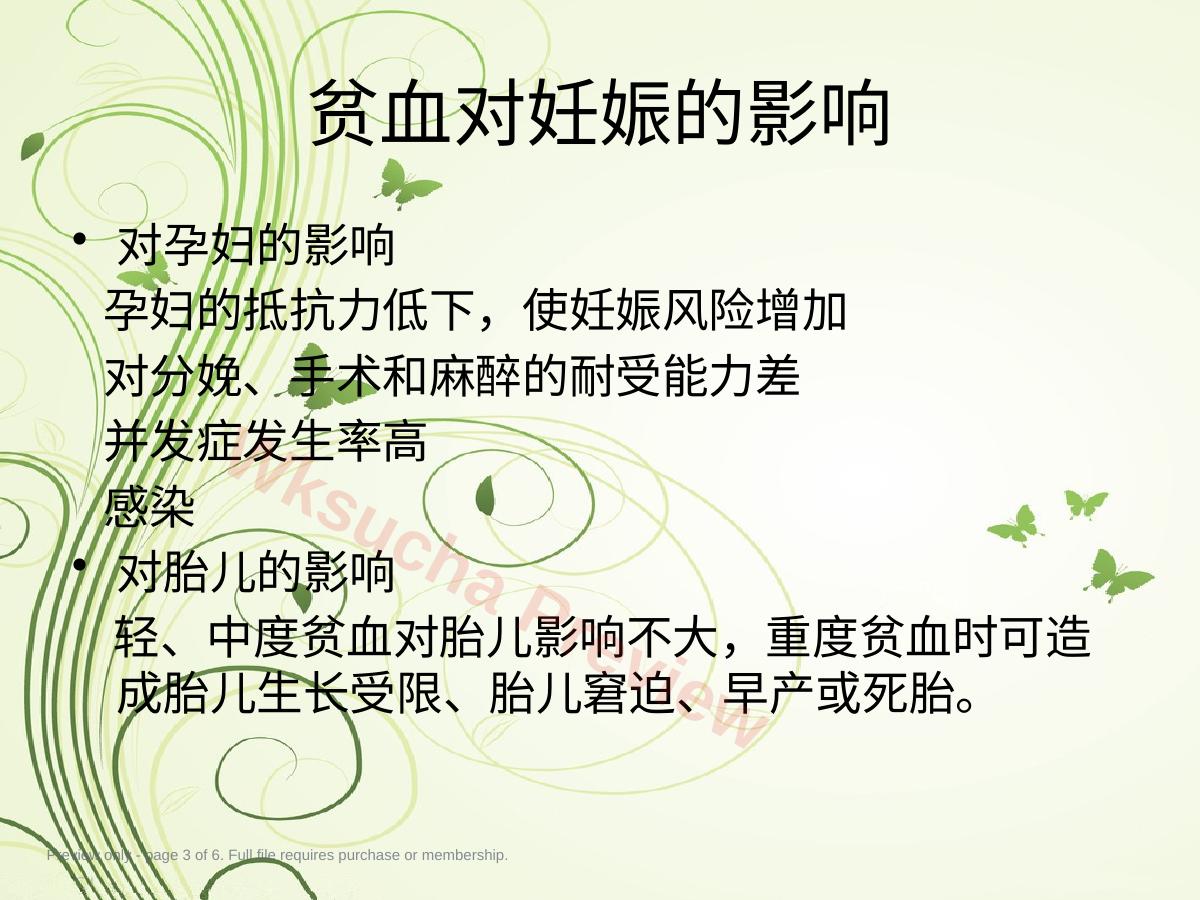 贫血对妊娠的影响

• 对孕妇的影响
孕妇的抵抗力低下，使妊娠风险增加
对分娩、手术和麻醉的耐受能力差
并发症发生率高
感染

• 对胎儿的影响
轻、中度贫血对胎儿影响不大，重度贫血时可造成胎儿生长受限、胎儿窘迫、早产或死胎。

Wksucha Preview

Preview only - page 3 of 6. Full file requires purchase or membership.